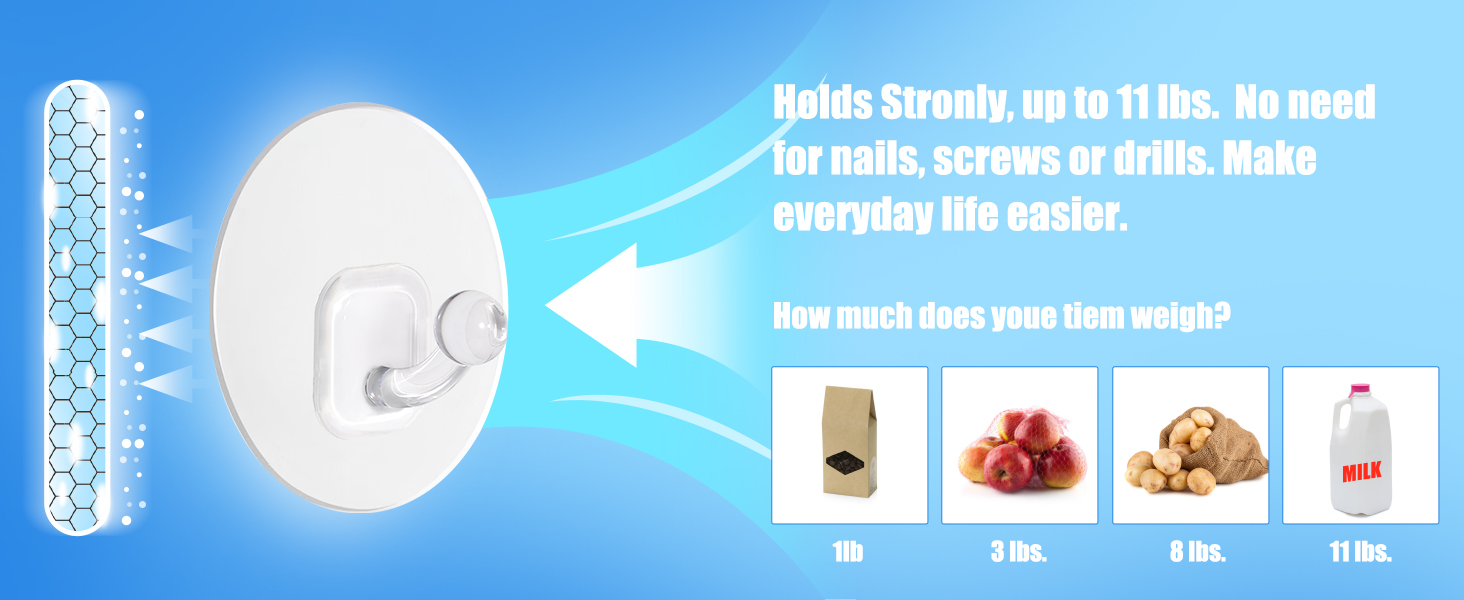 Holds Stronly, up to 11 lbs. No need for nails, screws or drills. Make everyday life easier.

How much does youe tiem weigh?

MILK

1lb

3 lbs.

8 lbs.

11 lbs.